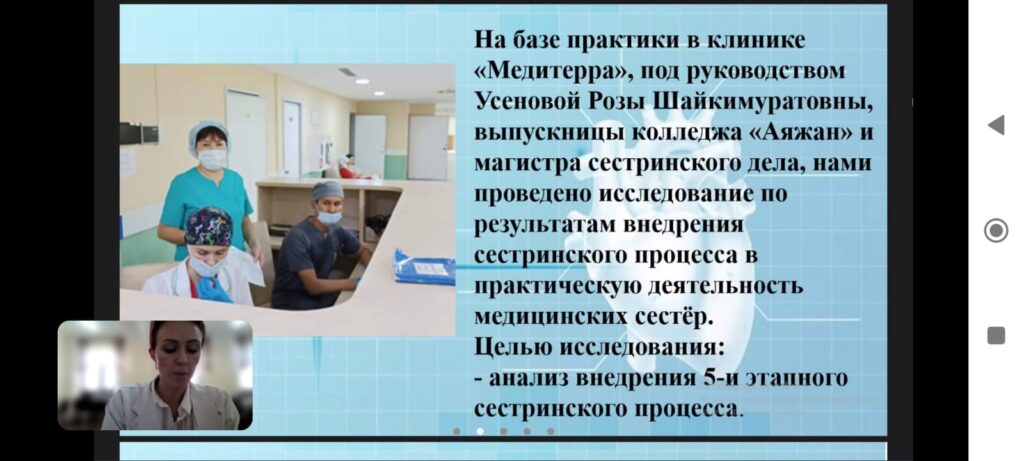 На базе практики в клинике «Медитерра», под руководством Усеновой Розы Шайкимуратовны, выпускницы колледжа «Аяжан» и магистра сестринского дела, нами проведено исследование по результатам внедрения сестринского процесса в практическую деятельность медицинских сестёр.
Целью исследования:
- анализ внедрения 5-и этапного сестринского процесса.